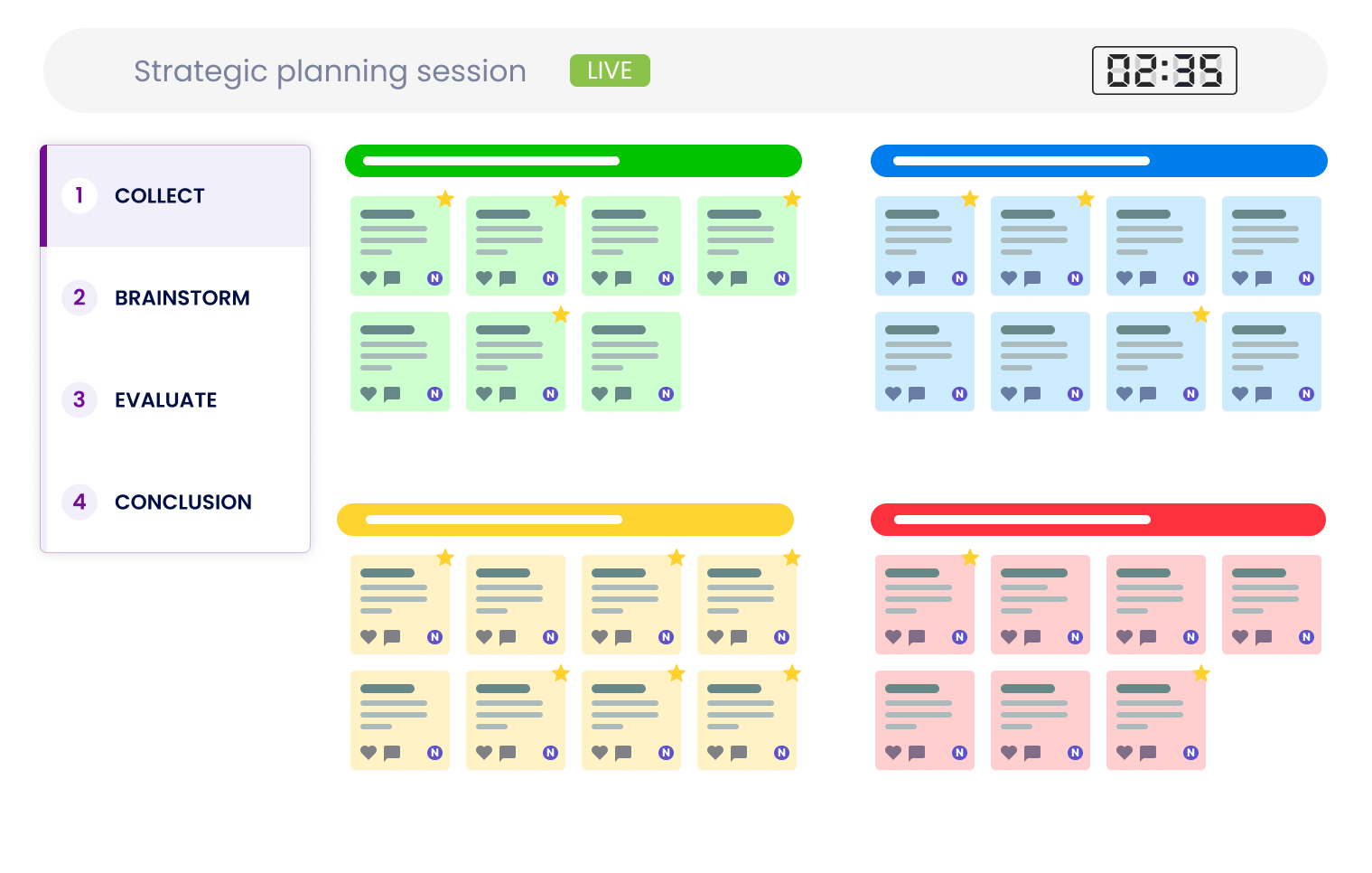 Strategic planning session LIVE 02:35

1 COLLECT

2 BRAINSTORM

3 EVALUATE

4 CONCLUSION

N N N N
N N N

N N N N
N N N N

N N N N
N N N N

N N N N
N N N